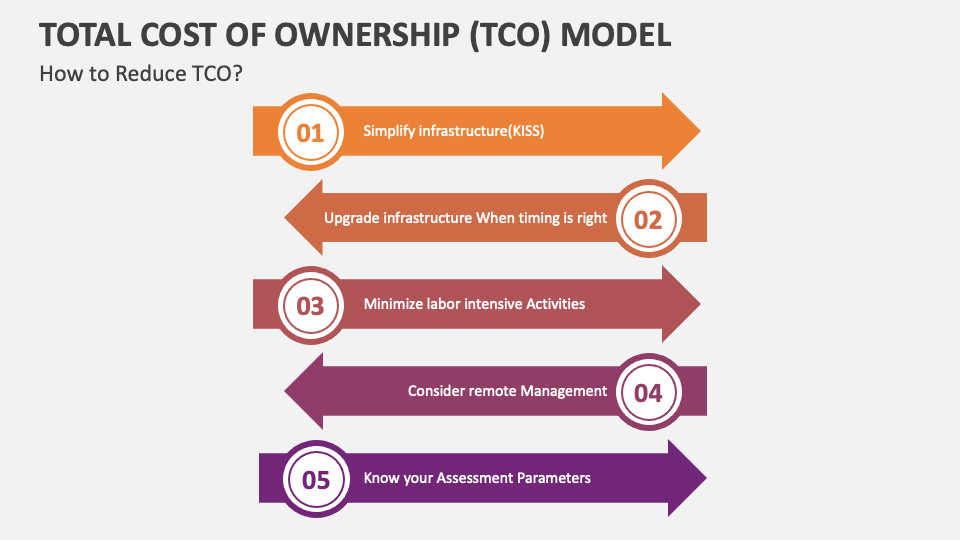 TOTAL COST OF OWNERSHIP (TCO) MODEL

How to Reduce TCO?

01 Simplify infrastructure(KISS)

Upgrade infrastructure When timing is right 02

03 Minimize labor intensive Activities

Consider remote Management 04

05 Know your Assessment Parameters